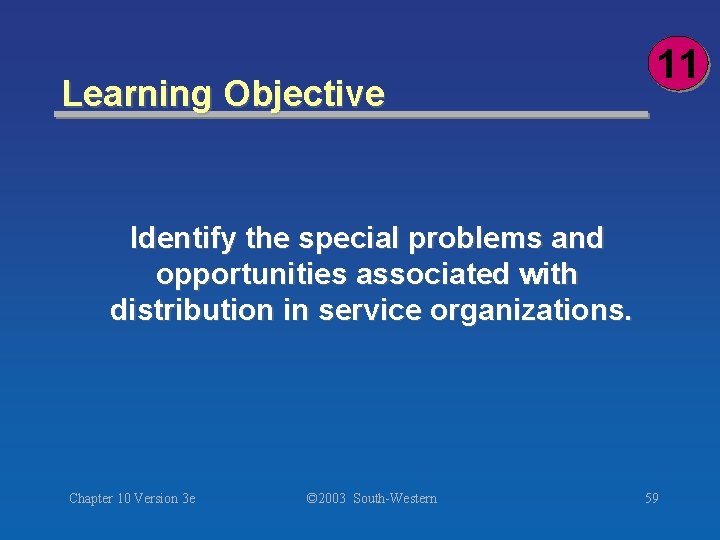 11

Learning Objective

Identify the special problems and opportunities associated with distribution in service organizations.

Chapter 10 Version 3e

©2003 South-Western

59